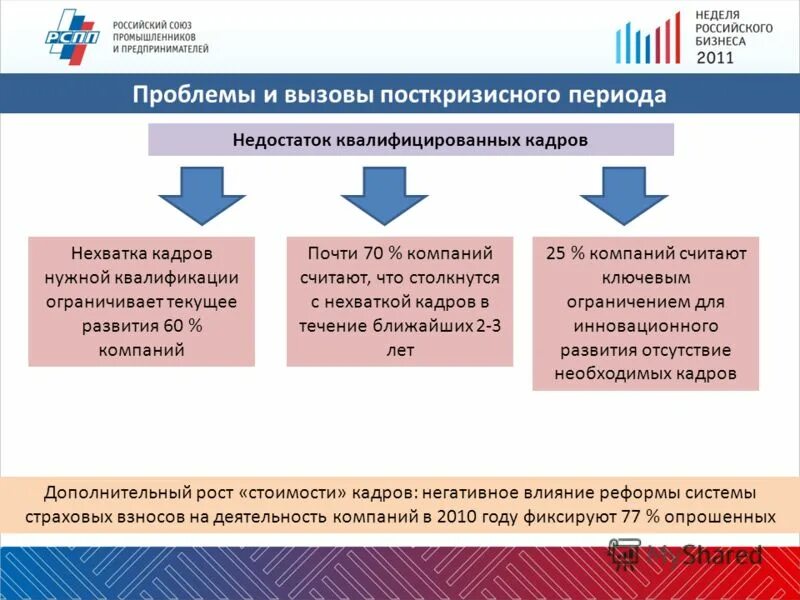 РСПП
РОССИЙСКИЙ СОЮЗ ПРОМЫШЛЕННИКОВ И ПРЕДПРИНИМАТЕЛЕЙ

НЕДЕЛЯ РОССИЙСКОГО БИЗНЕСА 2011

Проблемы и вызовы посткризисного периода

Недостаток квалифицированных кадров

Нехватка кадров нужной квалификации ограничивает текущее развития 60 % компаний

Почти 70 % компаний считают, что столкнутся с нехваткой кадров в течение ближайших 2-3 лет

25 % компаний считают ключевым ограничением для инновационного развития отсутствие необходимых кадров

Дополнительный рост «стоимости» кадров: негативное влияние реформы системы страховых взносов на деятельность компаний в 2010 году фиксируют 77 % опрошенных

MyShared